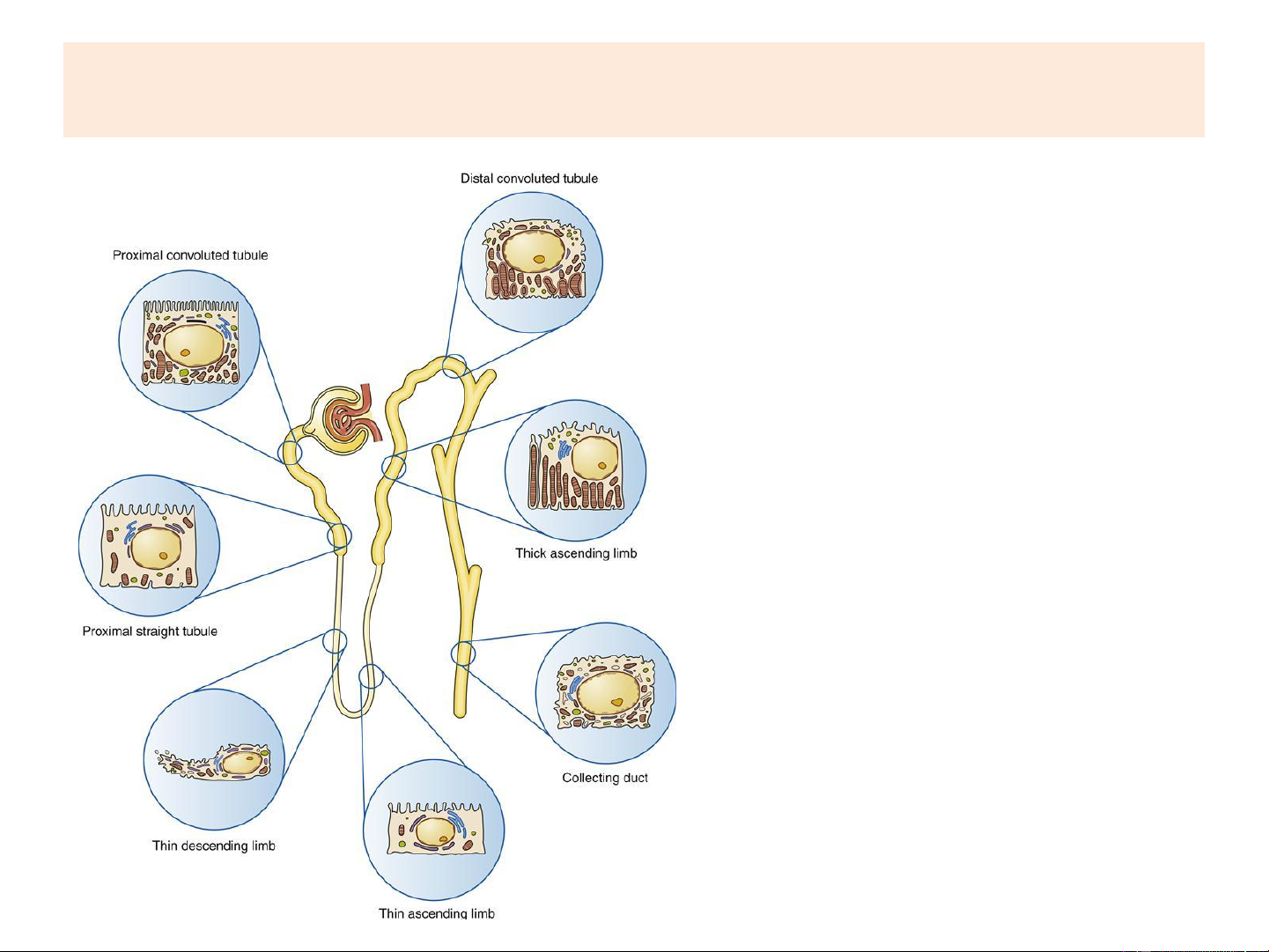 Distal convoluted tubule

Proximal convoluted tubule

Thick ascending limb

Proximal straight tubule

Collecting duct

Thin descending limb

Thin ascending limb